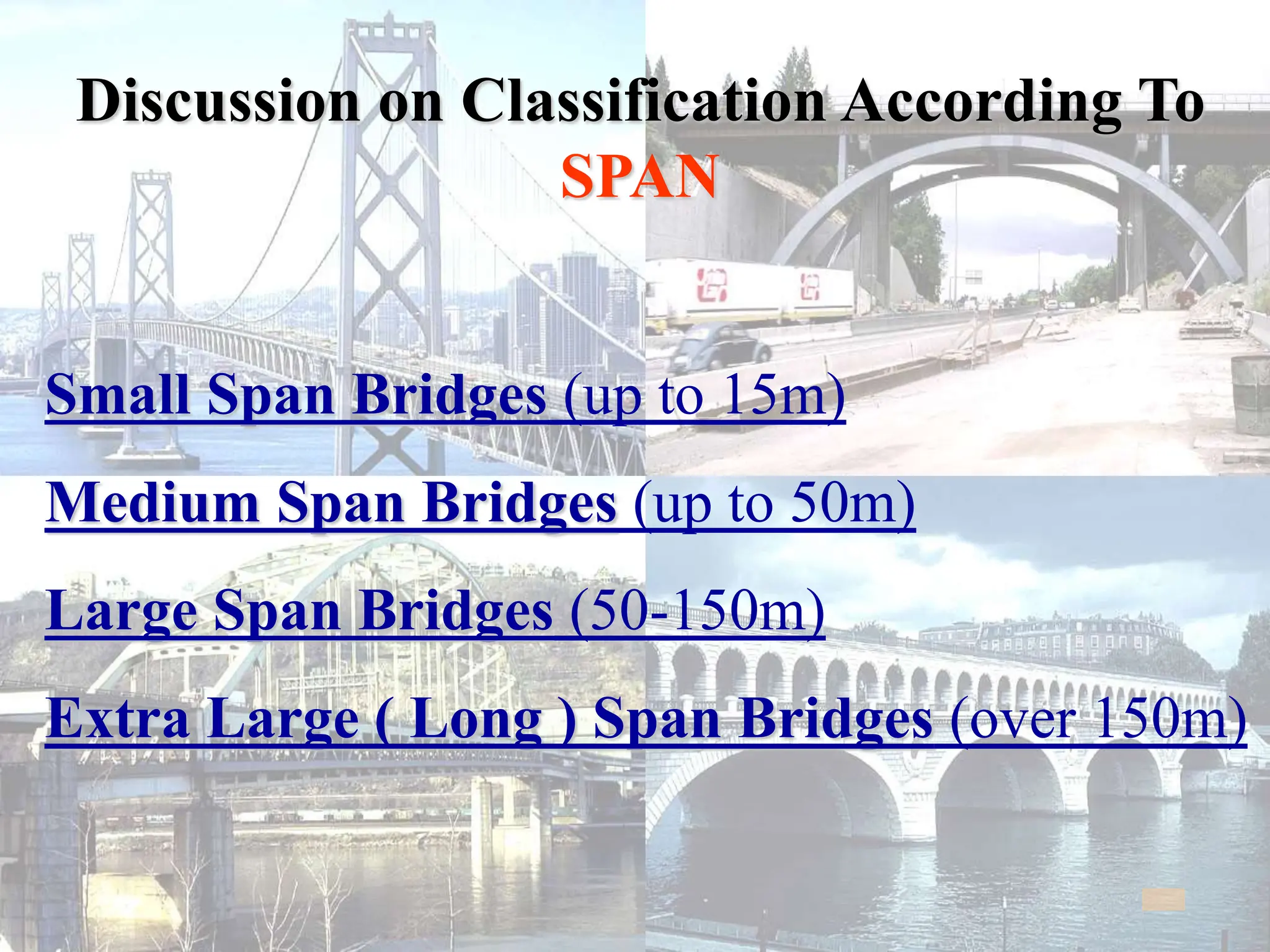 Discussion on Classification According To
SPAN

Small Span Bridges (up to 15m)

Medium Span Bridges (up to 50m)

Large Span Bridges (50-150m)

Extra Large ( Long ) Span Bridges (over 150m)